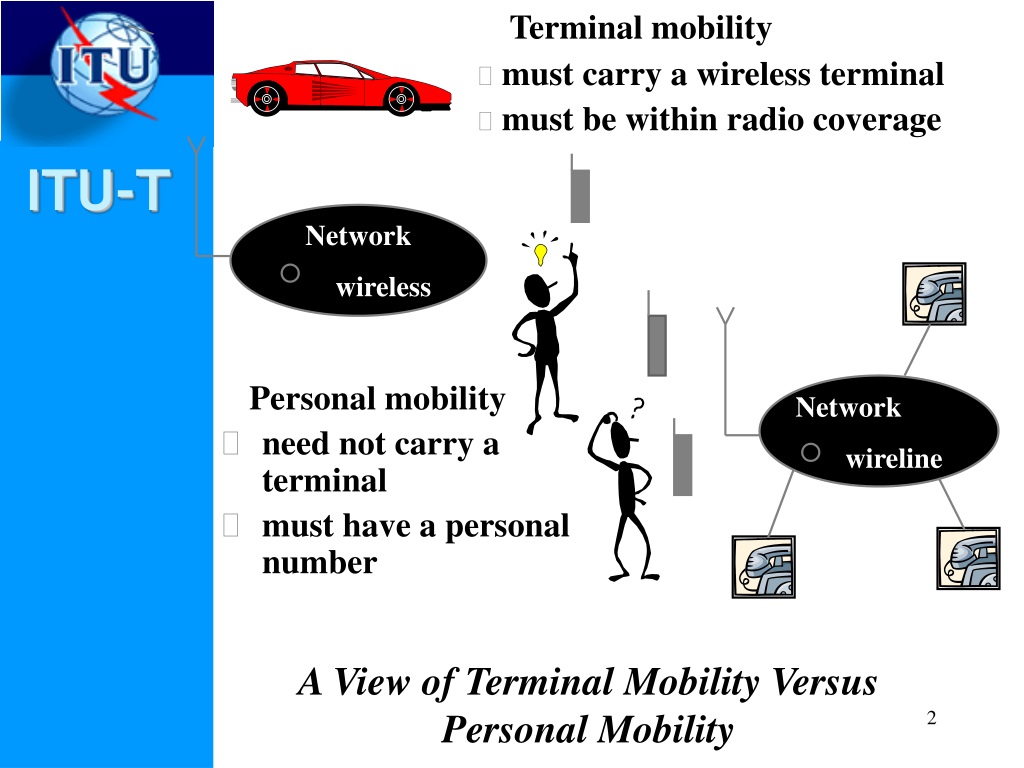 ITU

ITU-T

Terminal mobility
must carry a wireless terminal
must be within radio coverage

Network
wireless

Personal mobility
need not carry a terminal
must have a personal number

?

Network
wireline

A View of Terminal Mobility Versus Personal Mobility

2